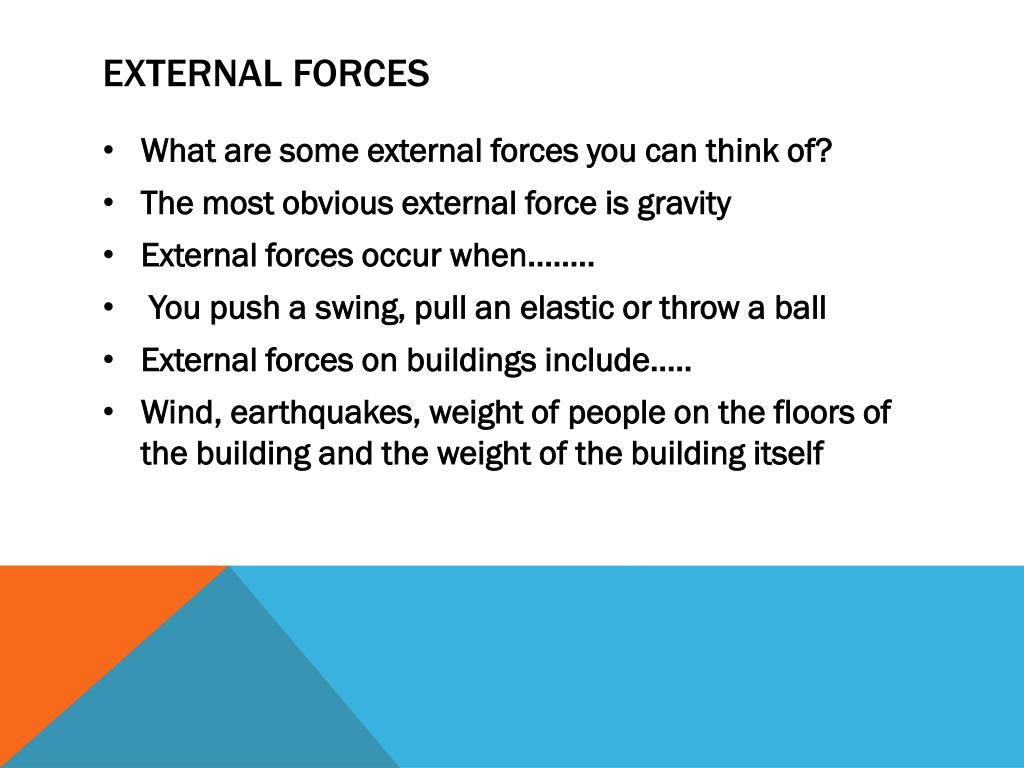 EXTERNAL FORCES

• What are some external forces you can think of?
• The most obvious external force is gravity
• External forces occur when……..
• You push a swing, pull an elastic or throw a ball
• External forces on buildings include…..
• Wind, earthquakes, weight of people on the floors of the building and the weight of the building itself